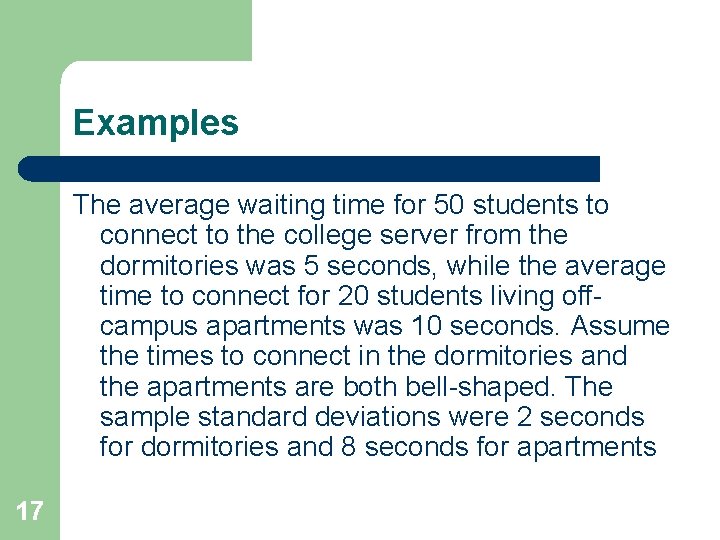 Examples

The average waiting time for 50 students to connect to the college server from the dormitories was 5 seconds, while the average time to connect for 20 students living off-campus apartments was 10 seconds. Assume the times to connect in the dormitories and the apartments are both bell-shaped. The sample standard deviations were 2 seconds for dormitories and 8 seconds for apartments

17